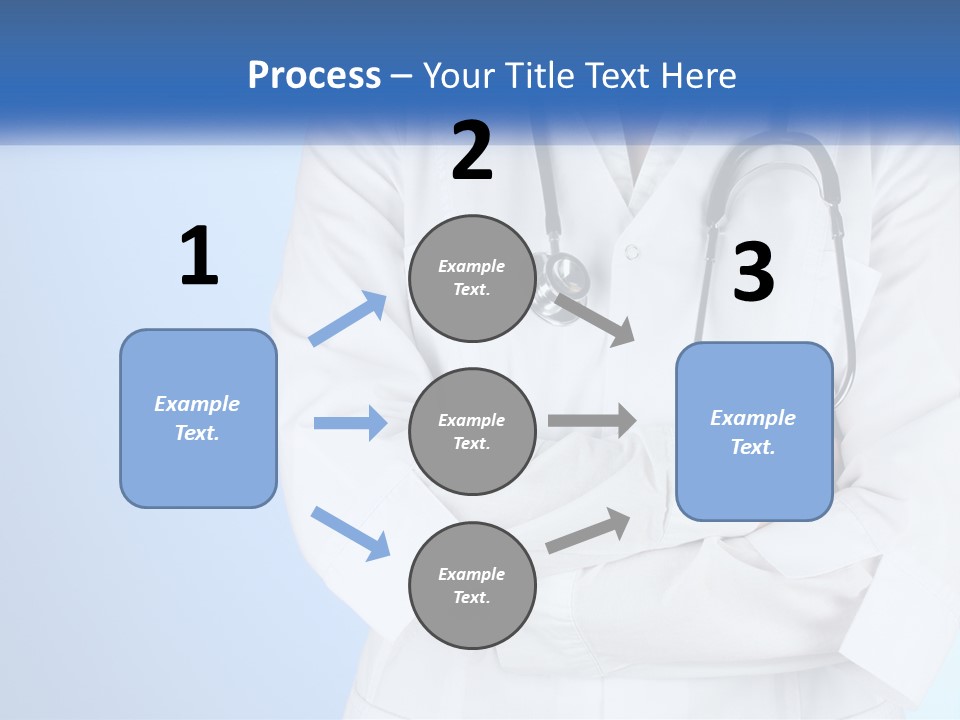 Process – Your Title Text Here

1

Example Text.

2

Example Text.

Example Text.

Example Text.

3

Example Text.